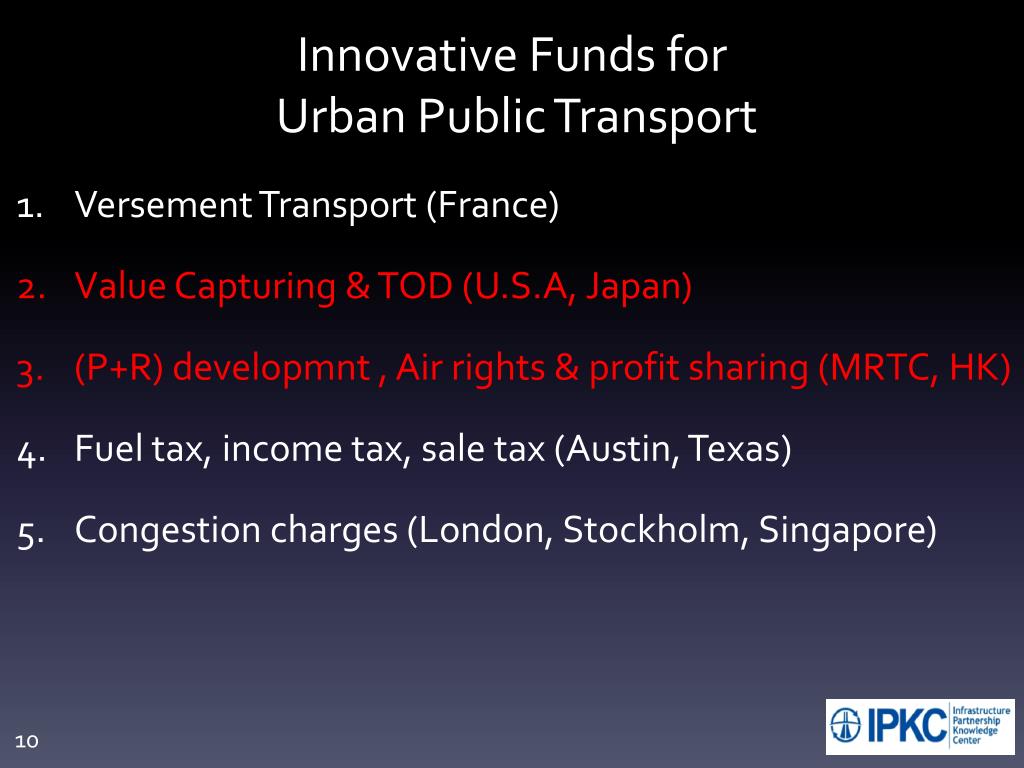 Innovative Funds for
Urban Public Transport

1. Versement Transport (France)

2. Value Capturing & TOD (U.S.A, Japan)

3. (P+R) developmnt , Air rights & profit sharing (MRTC, HK)

4. Fuel tax, income tax, sale tax (Austin, Texas)

5. Congestion charges (London, Stockholm, Singapore)

10

IPKC Infrastructure Partnership Knowledge Center